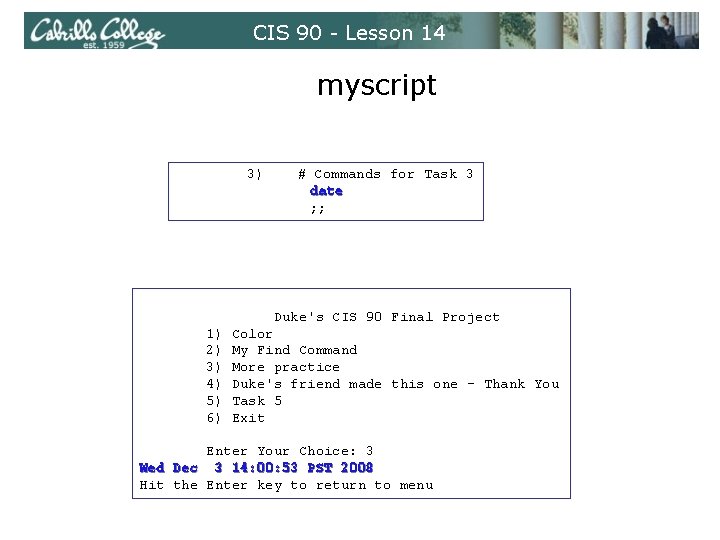 Cabrillo College est. 1959

CIS 90 - Lesson 14

myscript

3)    # Commands for Task 3
      date
      ;;

Duke's CIS 90 Final Project
1) Color
2) My Find Command
3) More practice
4) Duke's friend made this one - Thank You
5) Task 5
6) Exit

Enter Your Choice: 3
Wed Dec  3 14:00:53 PST 2008
Hit the Enter key to return to menu